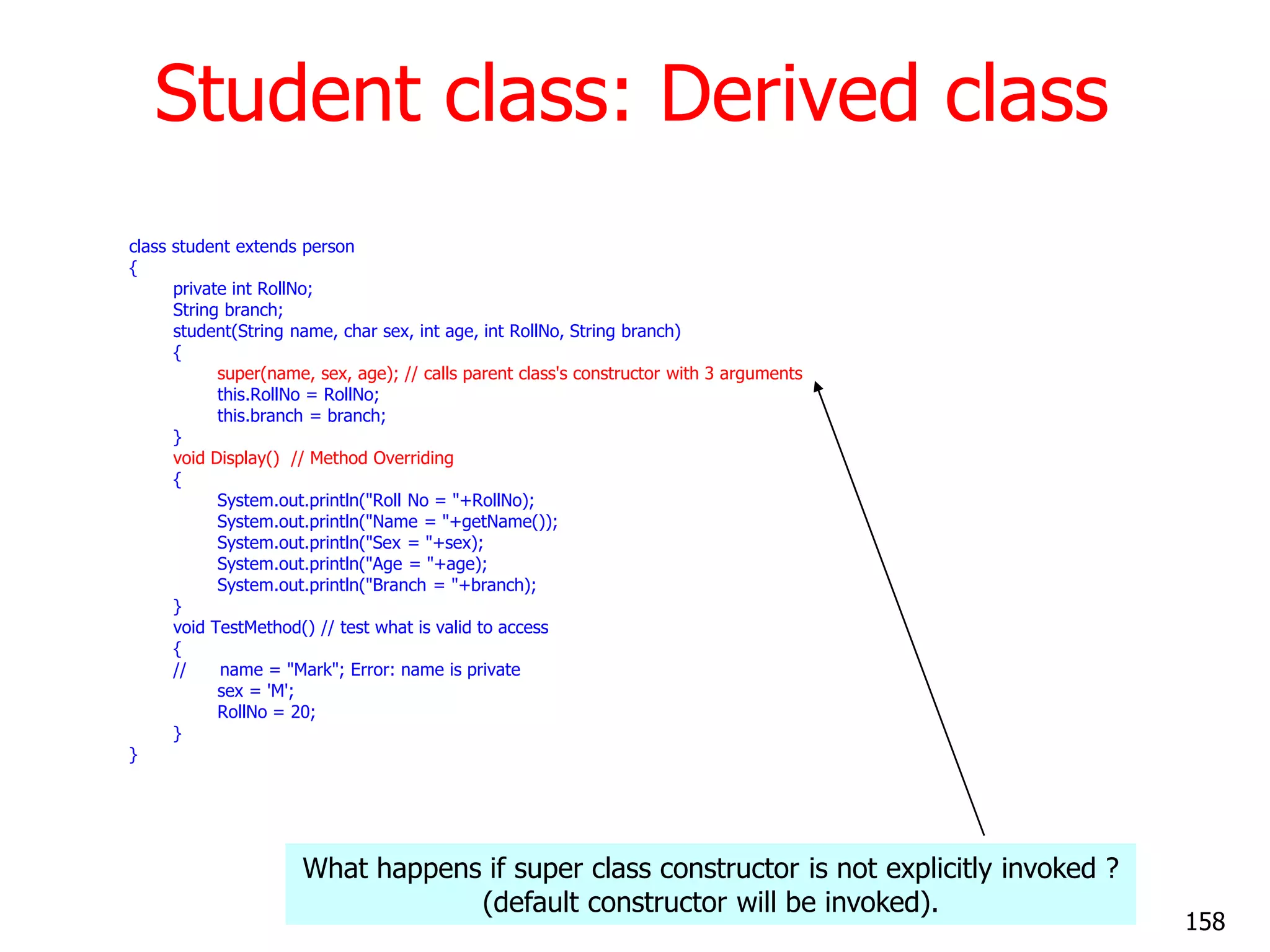 Student class: Derived class

class student extends person
{
private int RollNo;
String branch;
student(String name, char sex, int age, int RollNo, String branch)
{
super(name, sex, age); // calls parent class's constructor with 3 arguments
this.RollNo = RollNo;
this.branch = branch;
}
void Display() // Method Overriding
{
System.out.println("Roll No = "+RollNo);
System.out.println("Name = "+getName());
System.out.println("Sex = "+sex);
System.out.println("Age = "+age);
System.out.println("Branch = "+branch);
}
void TestMethod() // test what is valid to access
{
// name = "Mark"; Error: name is private
sex = 'M';
RollNo = 20;
}
}

What happens if super class constructor is not explicitly invoked ? (default constructor will be invoked).

158